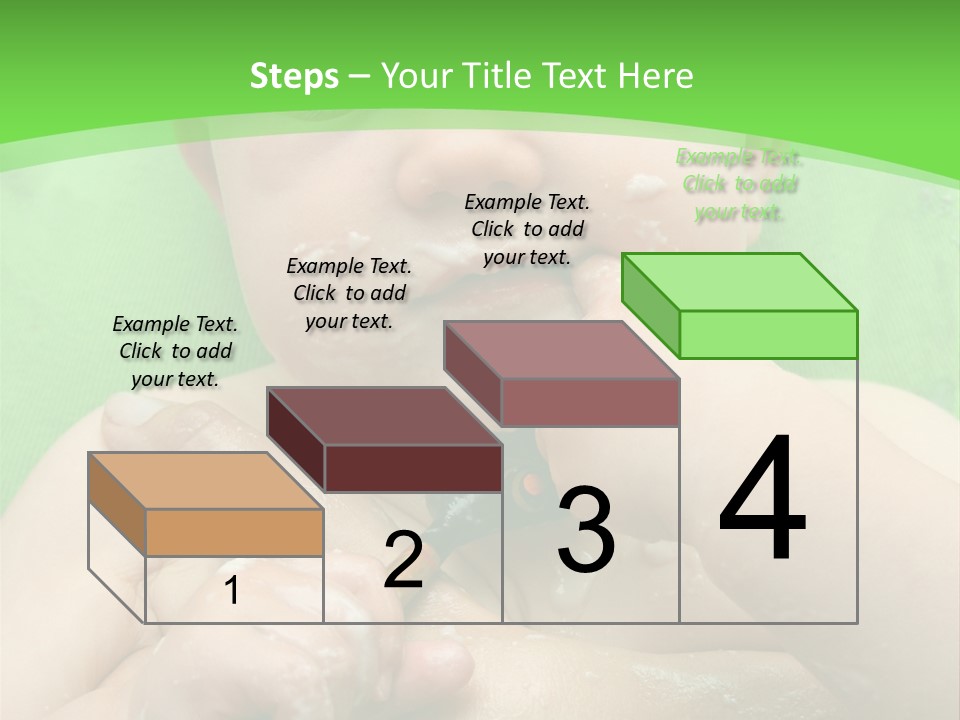 Steps – Your Title Text Here

Example Text. Click to add your text.

Example Text. Click to add your text.

Example Text. Click to add your text.

Example Text. Click to add your text.

1

2

3

4